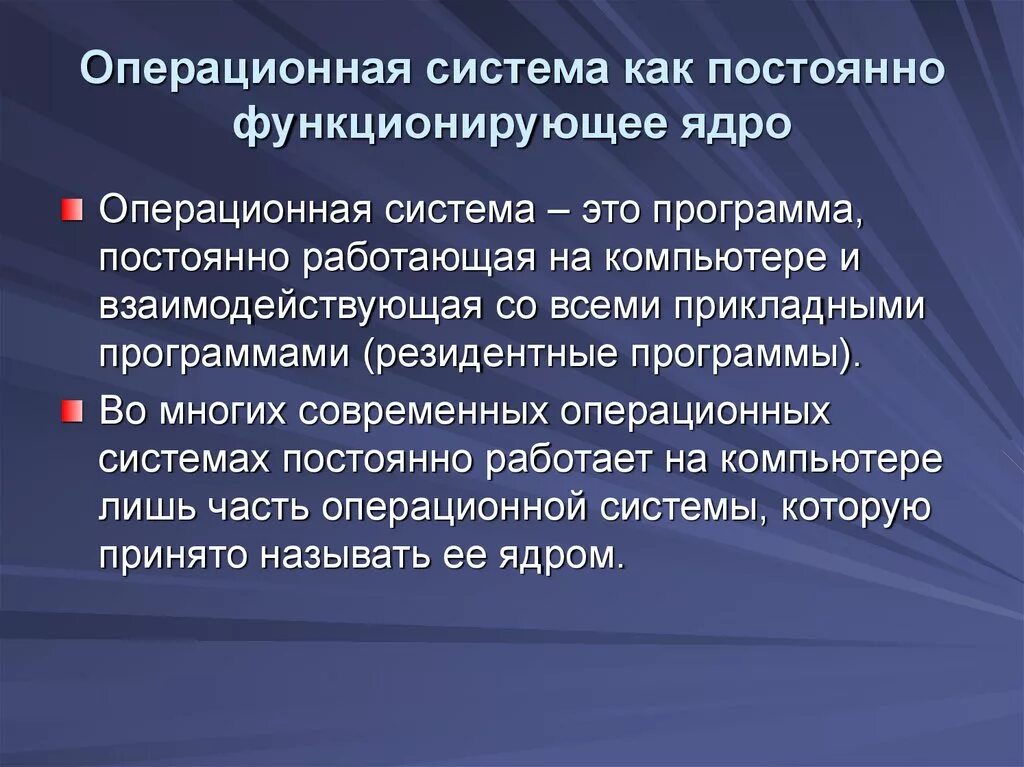 Операционная система как постоянно функционирующее ядро

Операционная система – это программа, постоянно работающая на компьютере и взаимодействующая со всеми прикладными программами (резидентные программы).

Во многих современных операционных системах постоянно работает на компьютере лишь часть операционной системы, которую принято называть ее ядром.